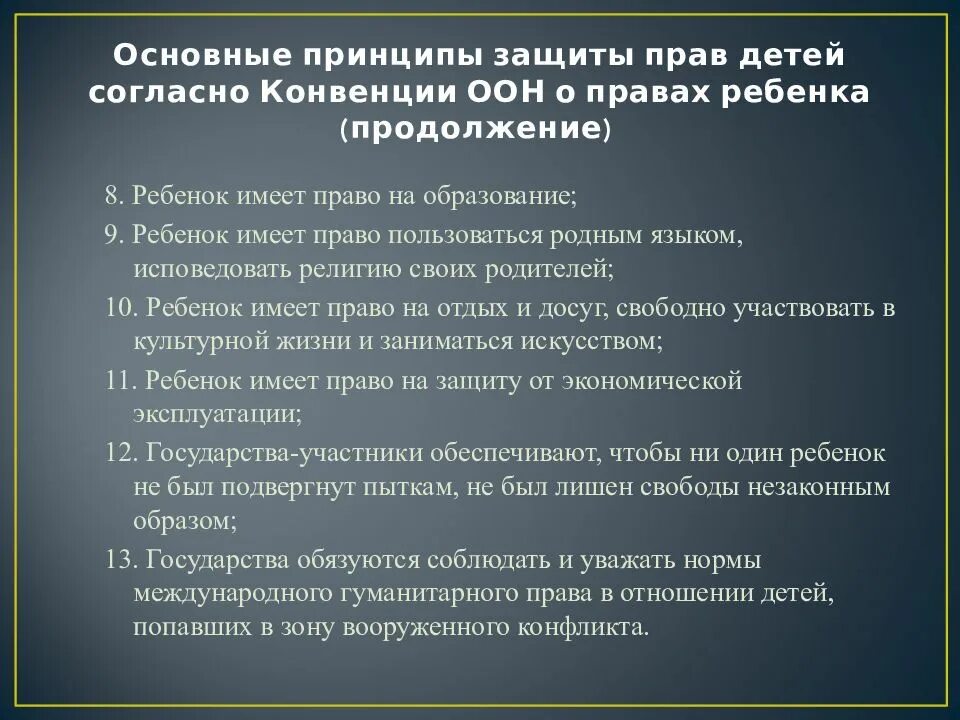 Основные принципы защиты прав детей согласно Конвенции ООН о правах ребенка (продолжение)

8. Ребенок имеет право на образование;

9. Ребенок имеет право пользоваться родным языком, исповедовать религию своих родителей;

10. Ребенок имеет право на отдых и досуг, свободно участвовать в культурной жизни и заниматься искусством;

11. Ребенок имеет право на защиту от экономической эксплуатации;

12. Государства-участники обеспечивают, чтобы ни один ребенок не был подвергнут пыткам, не был лишен свободы незаконным образом;

13. Государства обязуются соблюдать и уважать нормы международного гуманитарного права в отношении детей, попавших в зону вооруженного конфликта.